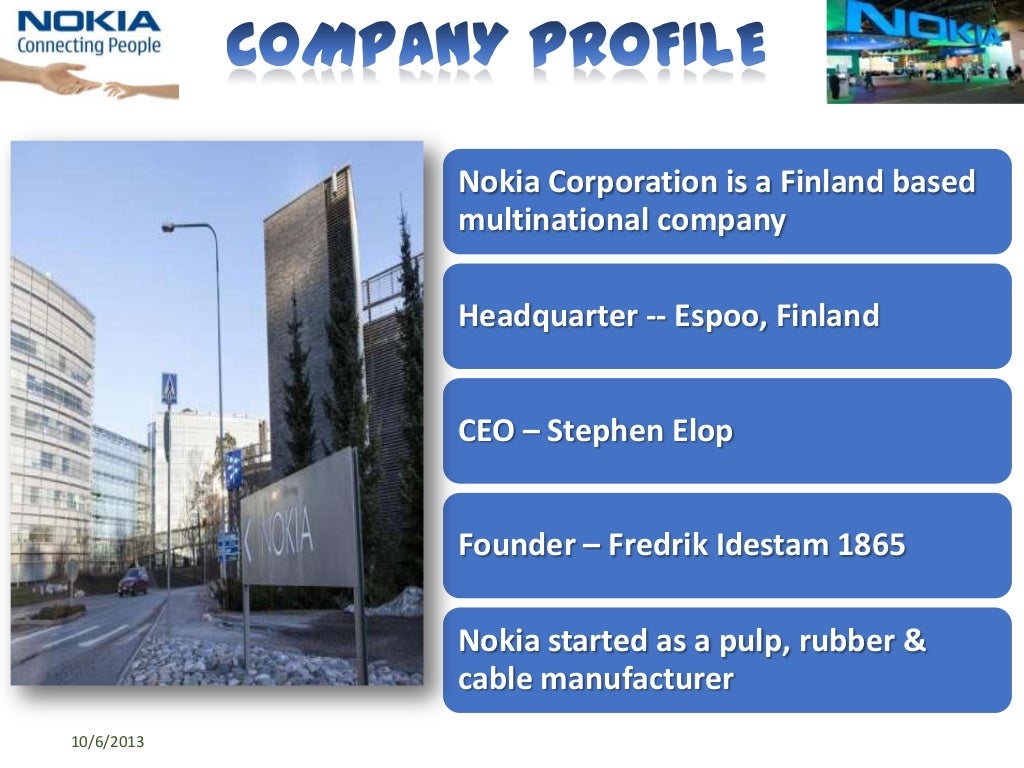 NOKIA
Connecting People

COMPANY PROFILE

NOKIA

NOKIA

Nokia Corporation is a Finland based multinational company

Headquarter -- Espoo, Finland

CEO – Stephen Elop

Founder – Fredrik Idestam 1865

Nokia started as a pulp, rubber & cable manufacturer

10/6/2013